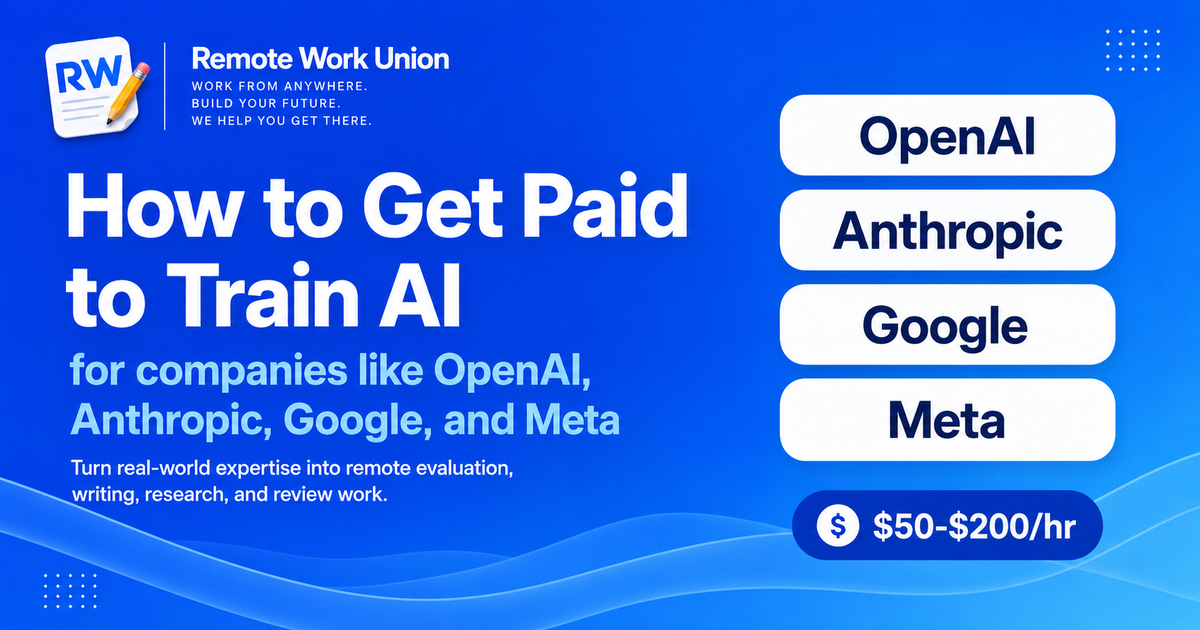 RW

Remote Work Union
WORK FROM ANYWHERE.
BUILD YOUR FUTURE.
WE HELP YOU GET THERE.

How to Get Paid to Train AI

for companies like OpenAI, Anthropic, Google, and Meta

Turn real-world expertise into remote evaluation, writing, research, and review work.

OpenAI

Anthropic

Google

Meta

$ $50-$200/hr